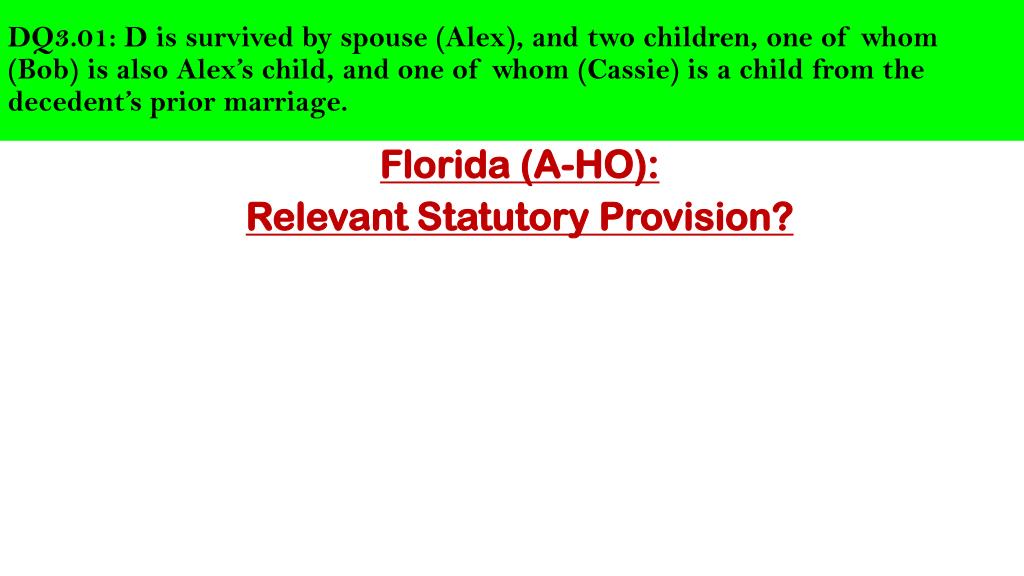 DQ3.01: D is survived by spouse (Alex), and two children, one of whom (Bob) is also Alex's child, and one of whom (Cassie) is a child from the decedent's prior marriage.

Florida (A-HO):
Relevant Statutory Provision?